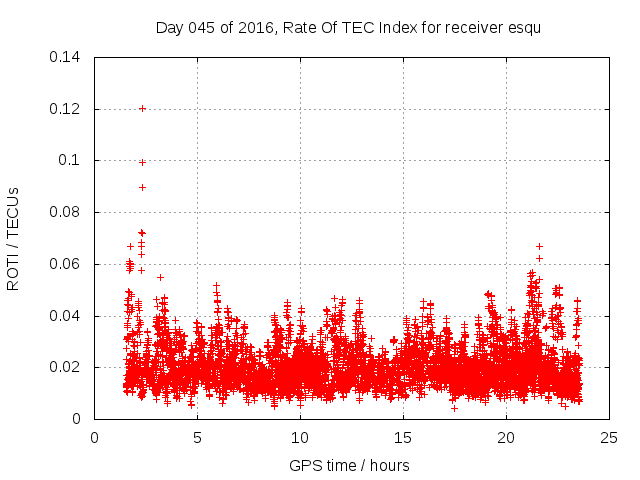 Day 045 of 2016, Rate Of TEC Index for receiver esqu

ROTI / TECUs

0.14
0.12
0.1
0.08
0.06
0.04
0.02
0

0
5
10
15
20
25

GPS time / hours